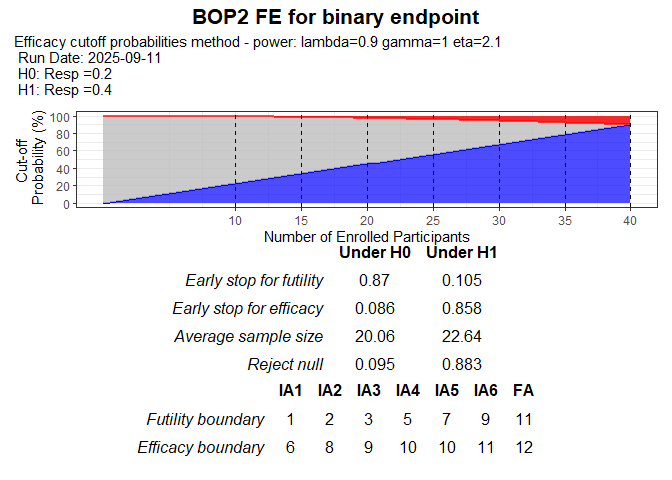 BOP2 FE for binary endpoint

Efficacy cutoff probabilities method - power: lambda=0.9 gamma=1 eta=2.1
Run Date: 2025-09-11
H0: Resp =0.2
H1: Resp =0.4

Cut-off Probability (%)

100
80
60
40
20
0

10 15 20 25 30 35 40

Number of Enrolled Participants

| | Under H0 | Under H1 |
|---|---|---|
| Early stop for futility | 0.87 | 0.105 |
| Early stop for efficacy | 0.086 | 0.858 |
| Average sample size | 20.06 | 22.64 |
| Reject null | 0.095 | 0.883 |

| | IA1 | IA2 | IA3 | IA4 | IA5 | IA6 | FA |
|---|---|---|---|---|---|---|---|
| Futility boundary | 1 | 2 | 3 | 5 | 7 | 9 | 11 |
| Efficacy boundary | 6 | 8 | 9 | 10 | 10 | 11 | 12 |